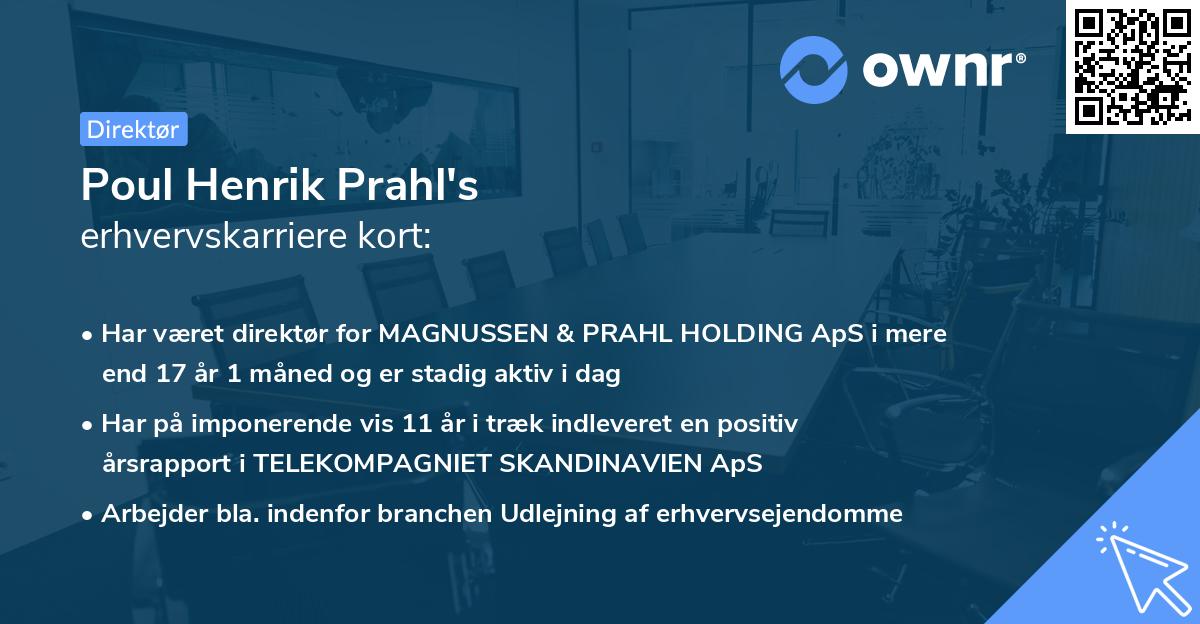 ownr®

Direktør

Poul Henrik Prahl's
erhvervskarriere kort:

• Har været direktør for MAGNUSSEN & PRAHL HOLDING ApS i mere end 17 år 1 måned og er stadig aktiv i dag

• Har på imponerende vis 11 år i træk indleveret en positiv årsrapport i TELEKOMPAGNIET SKANDINAVIEN ApS

• Arbejder bla. indenfor branchen Udlejning af erhvervsejendomme